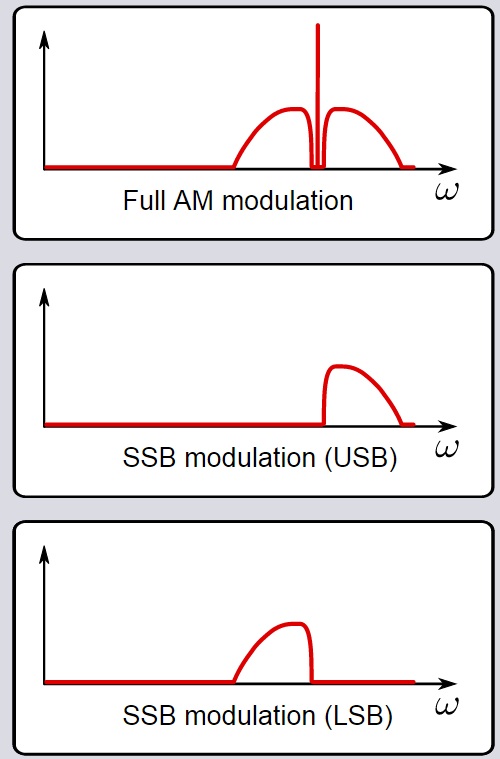 $\omega$
Full AM modulation

$\omega$
SSB modulation (USB)

$\omega$
SSB modulation (LSB)